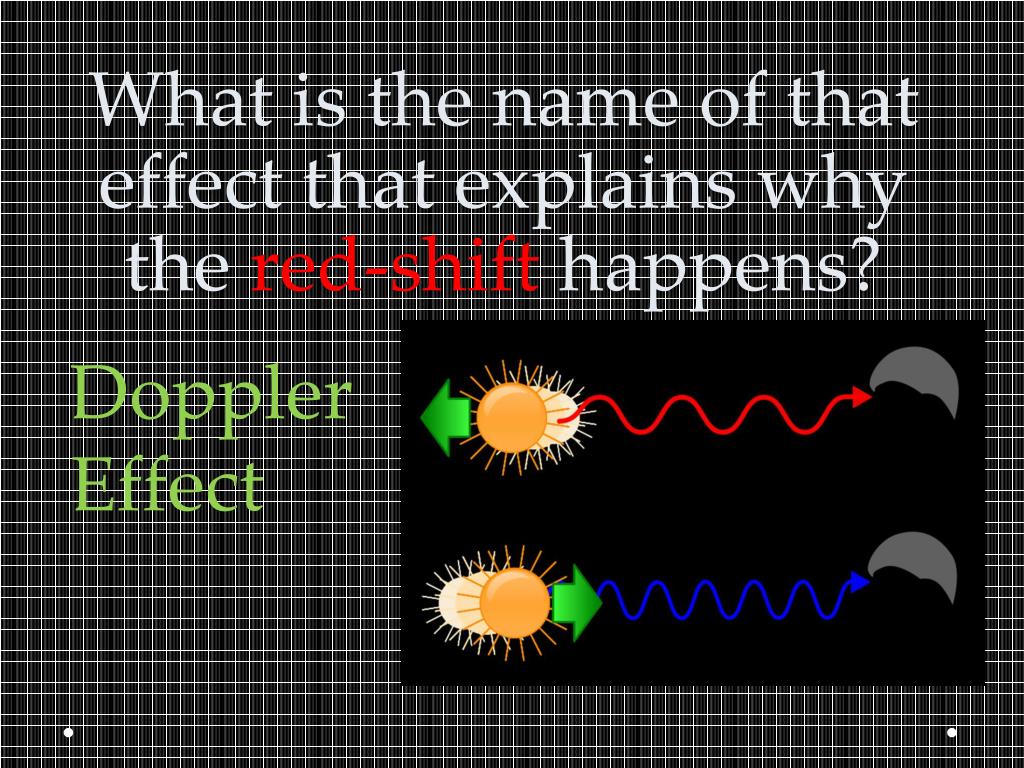 What is the name of that effect that explains why the red-shift happens?

Doppler Effect